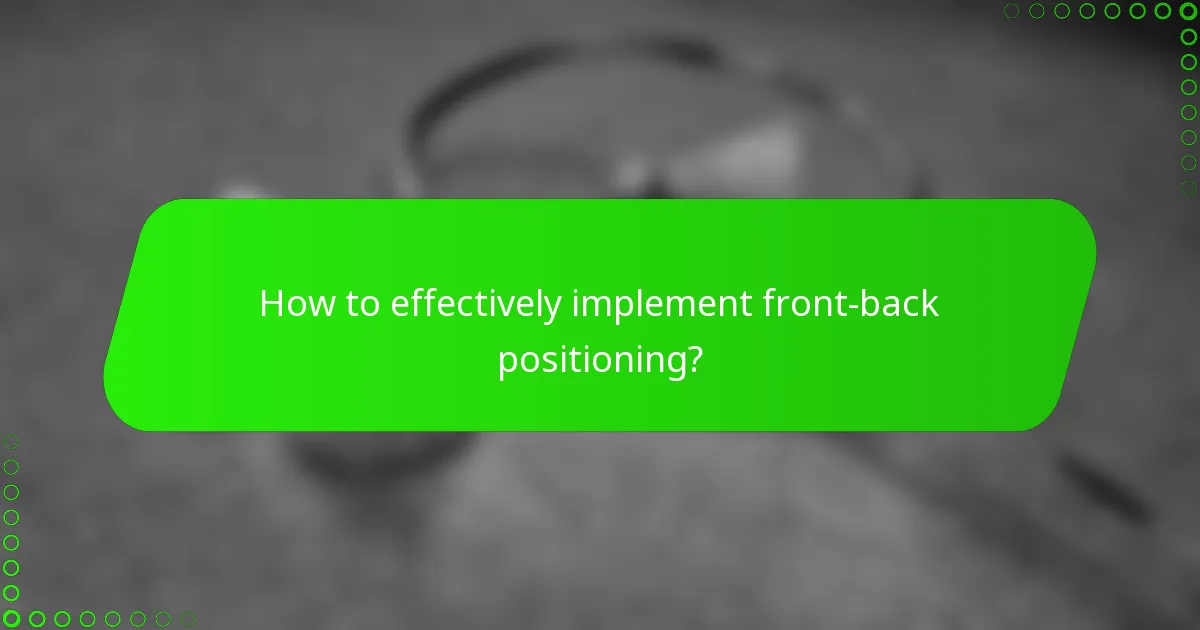 How to effectively implement front-back positioning?